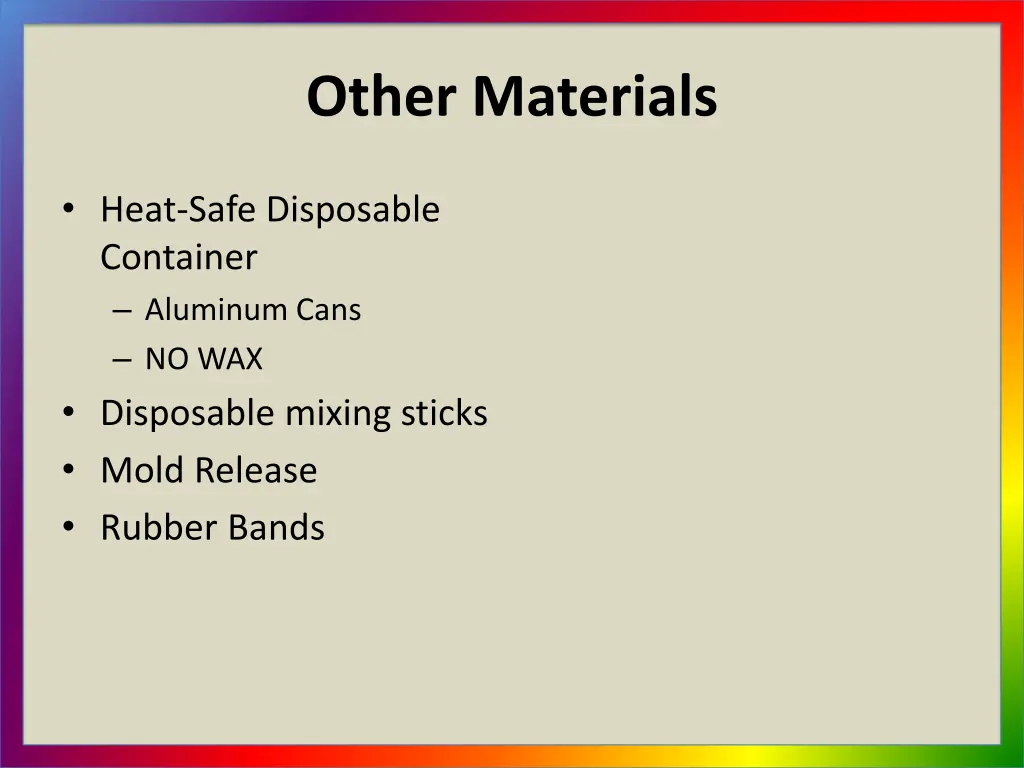 Other Materials

• Heat-Safe Disposable Container
  – Aluminum Cans
  – NO WAX
• Disposable mixing sticks
• Mold Release
• Rubber Bands